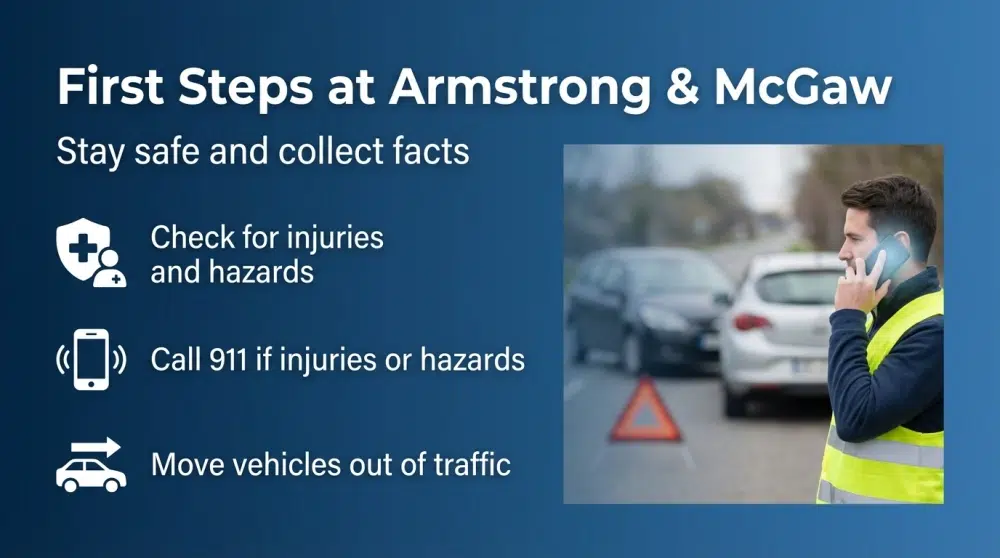 First Steps at Armstrong & McGaw

Stay safe and collect facts

Check for injuries and hazards

Call 911 if injuries or hazards

Move vehicles out of traffic